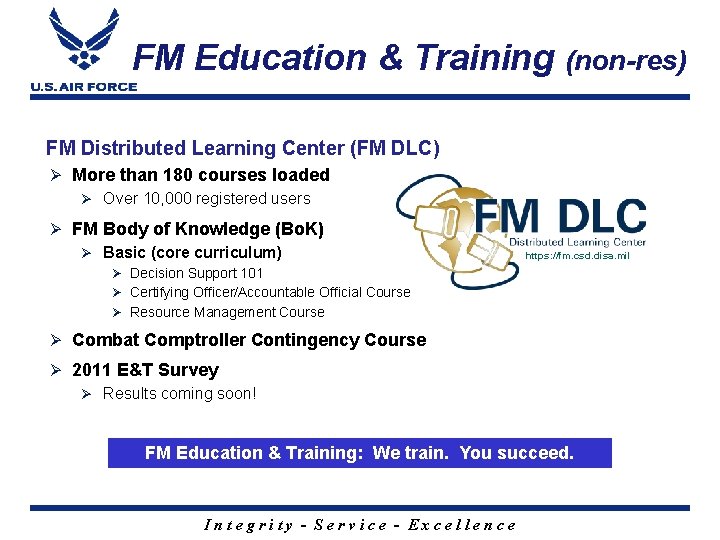 U.S. AIR FORCE

FM Education & Training (non-res)

FM Distributed Learning Center (FM DLC)

➢ More than 180 courses loaded
 ➢ Over 10,000 registered users
➢ FM Body of Knowledge (BoK)
 ➢ Basic (core curriculum)
  ➢ Decision Support 101
  ➢ Certifying Officer/Accountable Official Course
  ➢ Resource Management Course
➢ Combat Comptroller Contingency Course
➢ 2011 E&T Survey
 ➢ Results coming soon!

FM DLC
Distributed Learning Center
https://fm.csd.disa.mil

FM Education & Training: We train. You succeed.

Integrity - Service - Excellence